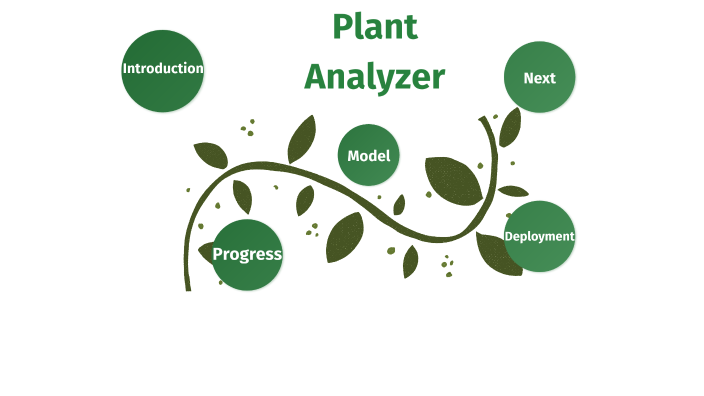 Plant Analyzer

Introduction

Next

Model

Progress

Deployment